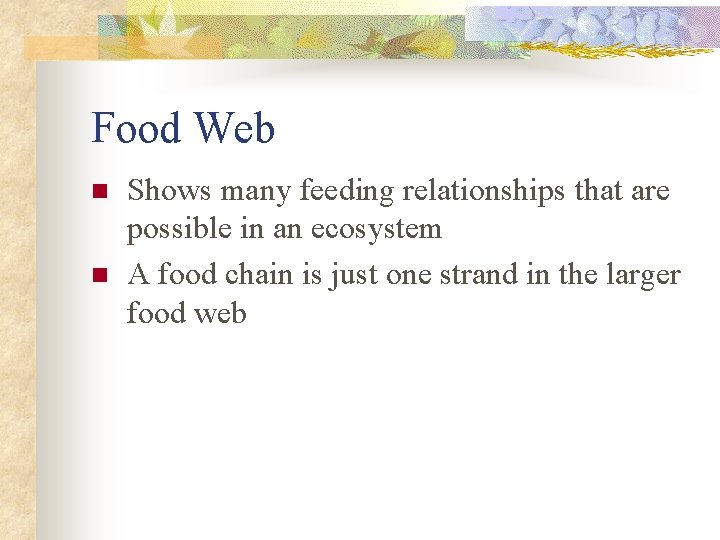 Food Web

- Shows many feeding relationships that are possible in an ecosystem
- A food chain is just one strand in the larger food web